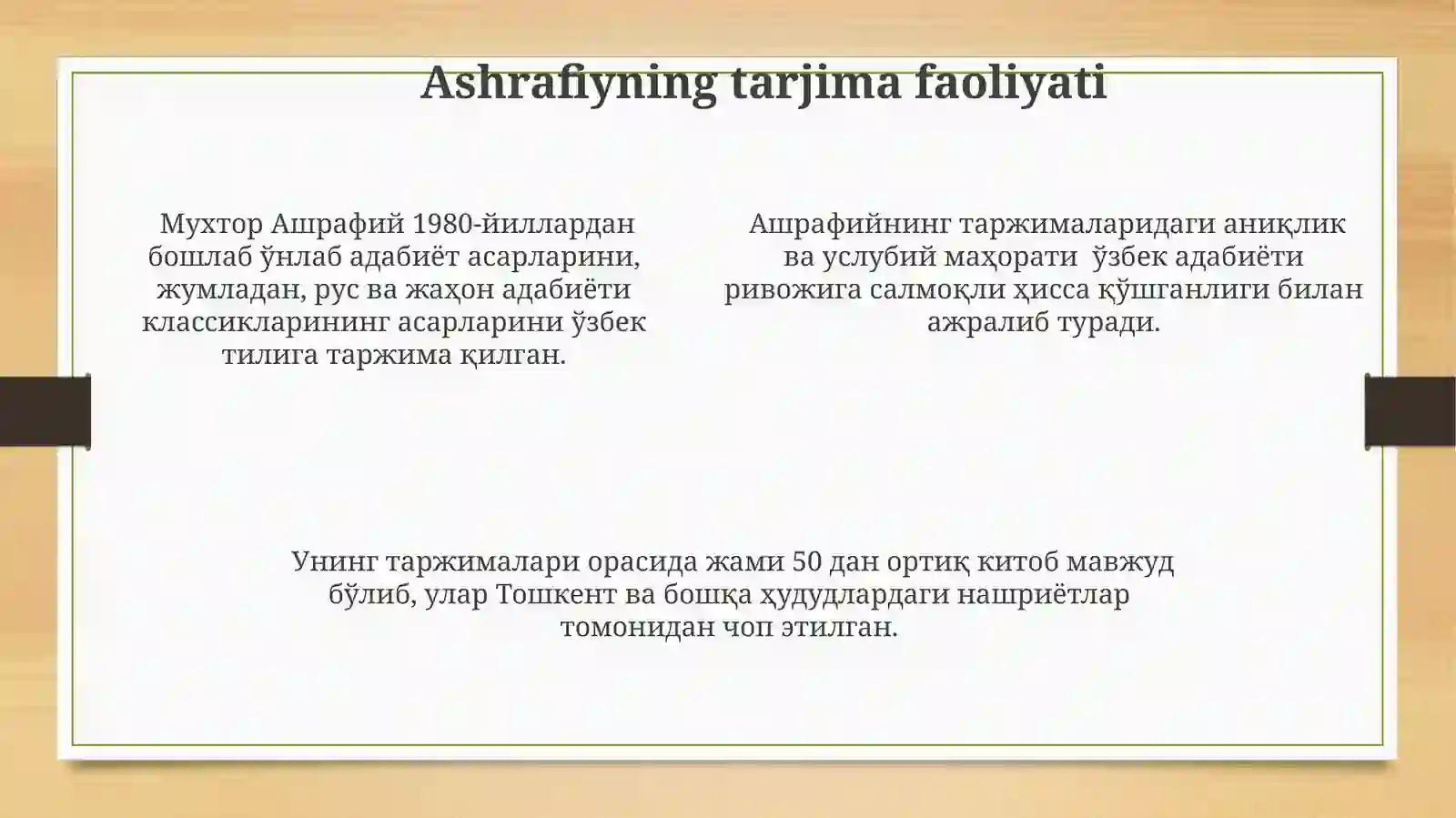 Ashrafiyning tarjima faoliyati

Мухтор Ашрафий 1980-йиллардан бошлаб ўнлаб адабиёт асарларини, жумладан, рус ва жаҳон адабиёти классикларининг асарларини ўзбек тилига таржима қилган.

Ашрафийнинг таржималаридаги аниқлик ва услубий маҳорати ўзбек адабиёти ривожига салмоқли ҳисса қўшганлиги билан ажралиб туради.

Унинг таржималари орасида жами 50 дан ортиқ китоб мавжуд бўлиб, улар Тошкент ва бошқа ҳудудлардаги нашриётлар томонидан чоп этилган.